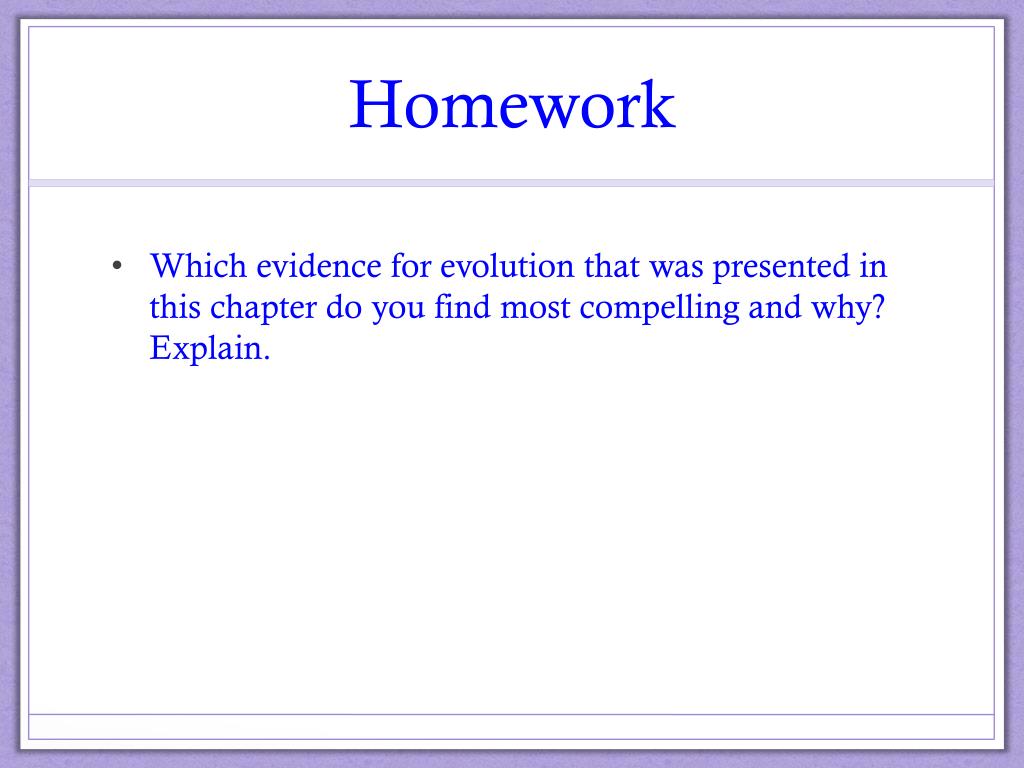 Homework

• Which evidence for evolution that was presented in this chapter do you find most compelling and why? Explain.